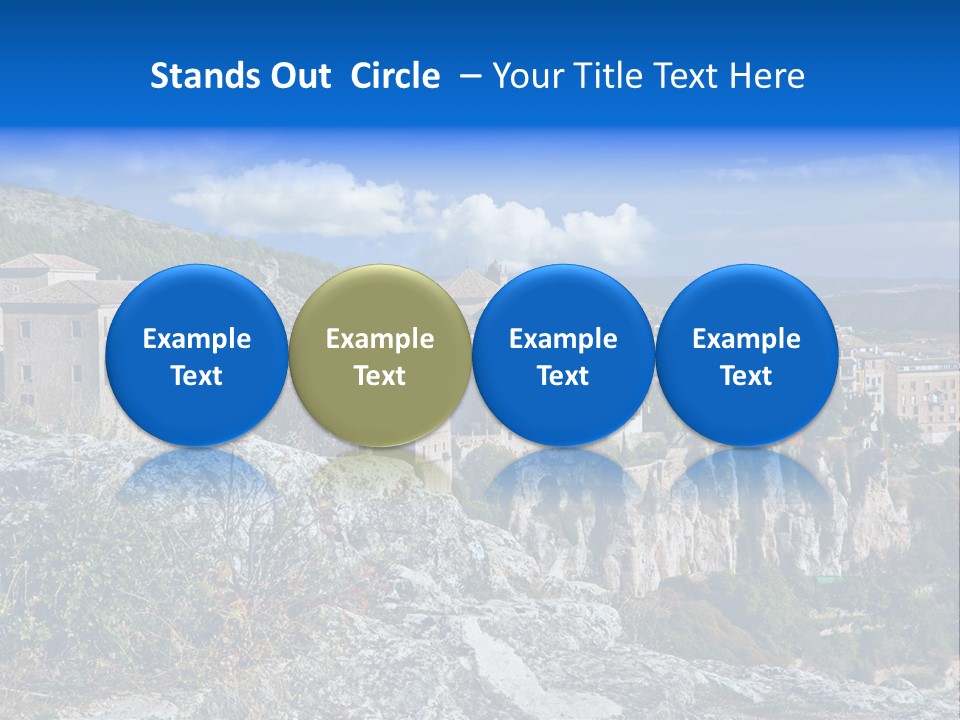 Stands Out Circle – Your Title Text Here

Example Text

Example Text

Example Text

Example Text